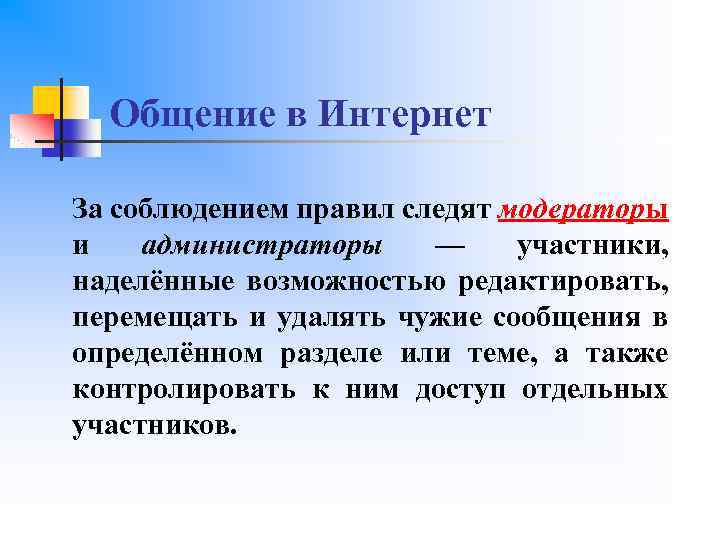 Общение в Интернет

За соблюдением правил следят модераторы и администраторы — участники, наделённые возможностью редактировать, перемещать и удалять чужие сообщения в определённом разделе или теме, а также контролировать к ним доступ отдельных участников.